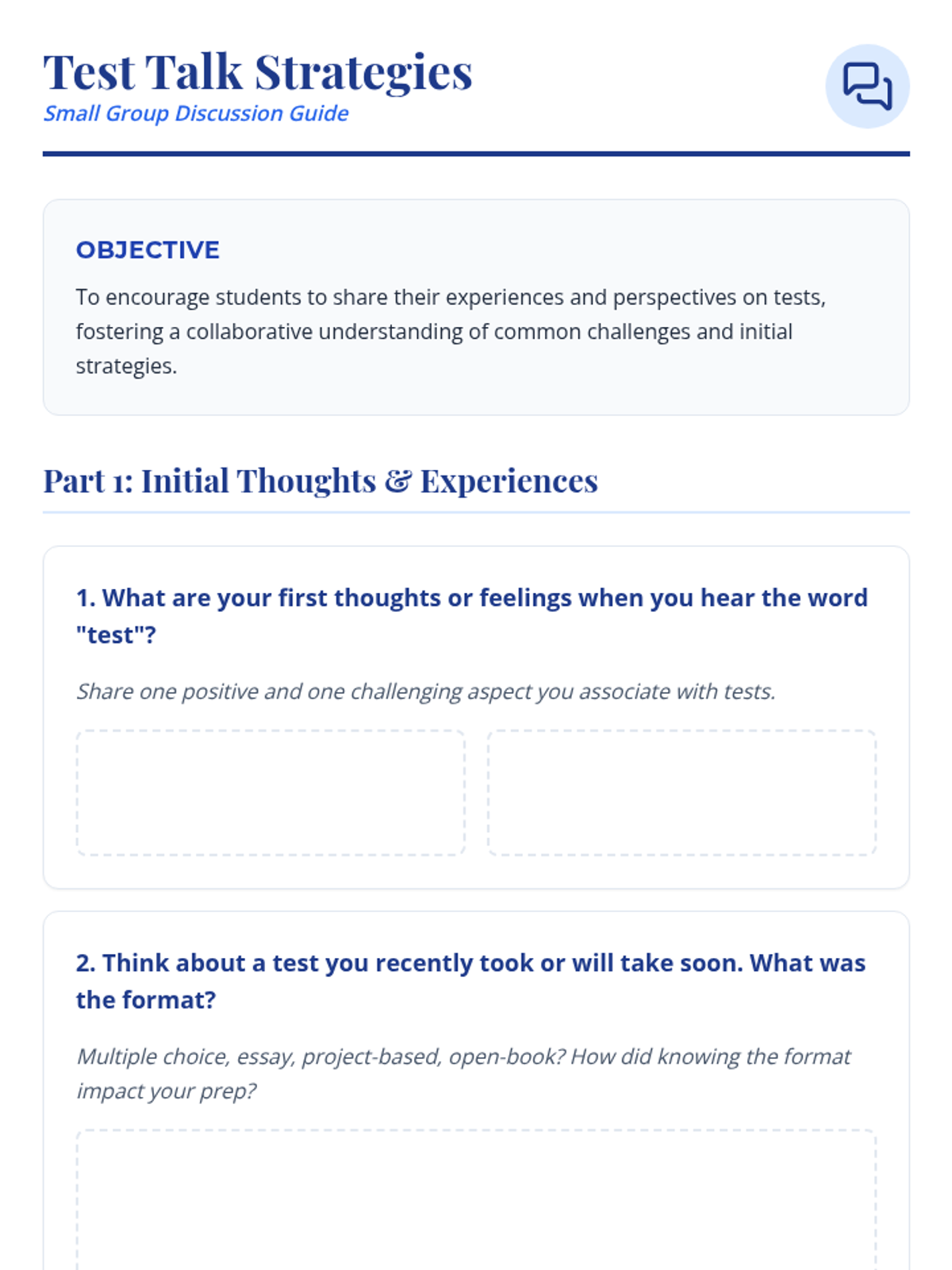 Test Talk Strategies
Small Group Discussion Guide

OBJECTIVE

To encourage students to share their experiences and perspectives on tests, fostering a collaborative understanding of common challenges and initial strategies.

Part 1: Initial Thoughts & Experiences

1. What are your first thoughts or feelings when you hear the word "test"?

Share one positive and one challenging aspect you associate with tests.

2. Think about a test you recently took or will take soon. What was the format?

Multiple choice, essay, project-based, open-book? How did knowing the format impact your prep?